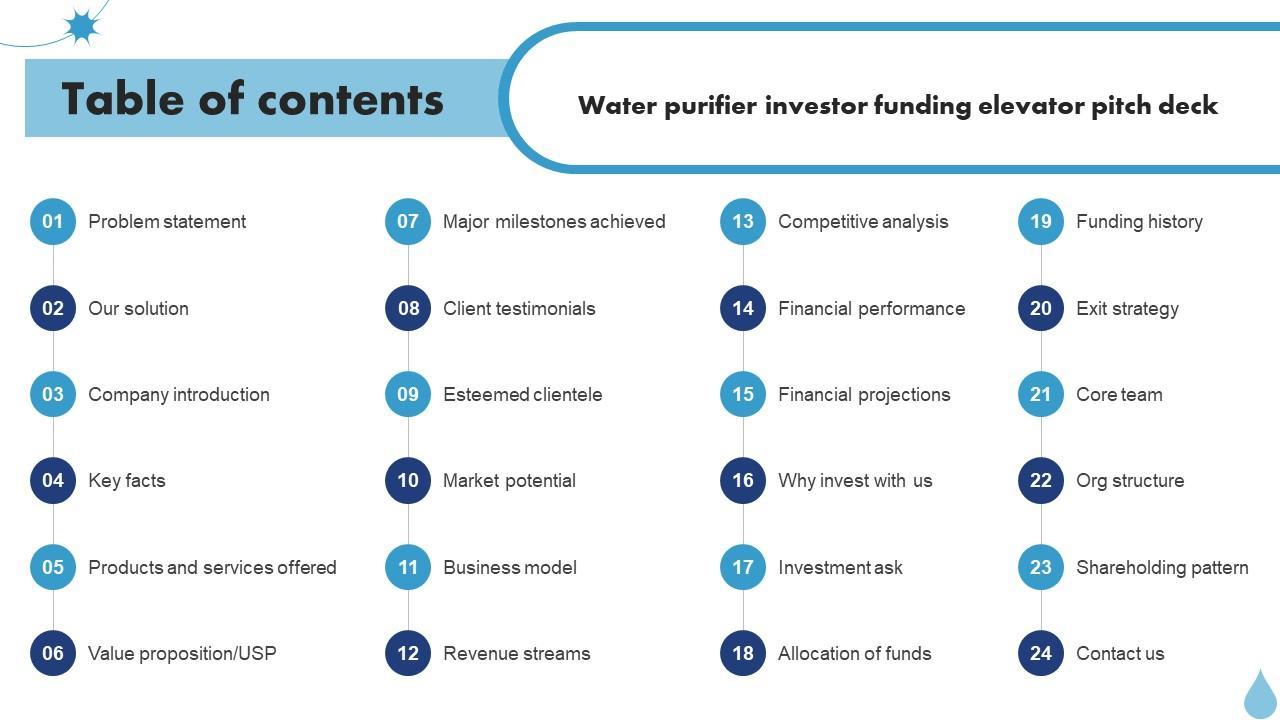 Table of contents

Water purifier investor funding elevator pitch deck

01 Problem statement
02 Our solution
03 Company introduction
04 Key facts
05 Products and services offered
06 Value proposition/USP

07 Major milestones achieved
08 Client testimonials
09 Esteemed clientele
10 Market potential
11 Business model
12 Revenue streams

13 Competitive analysis
14 Financial performance
15 Financial projections
16 Why invest with us
17 Investment ask
18 Allocation of funds

19 Funding history
20 Exit strategy
21 Core team
22 Org structure
23 Shareholding pattern
24 Contact us